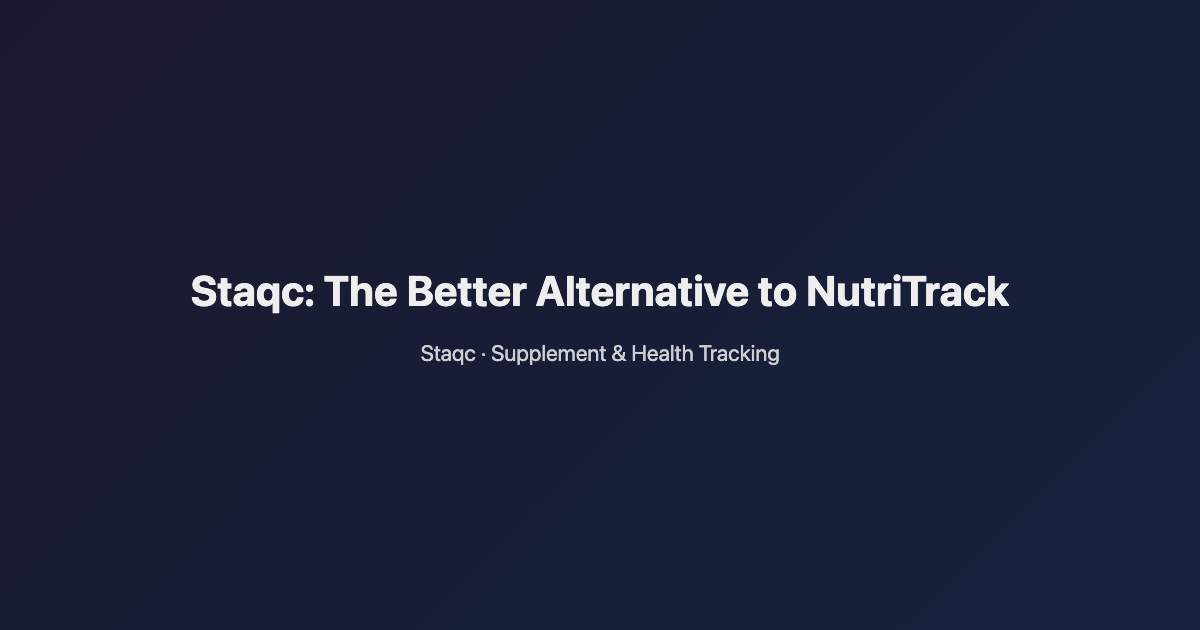 Staqc: The Better Alternative to NutriTrack

Staqc · Supplement & Health Tracking